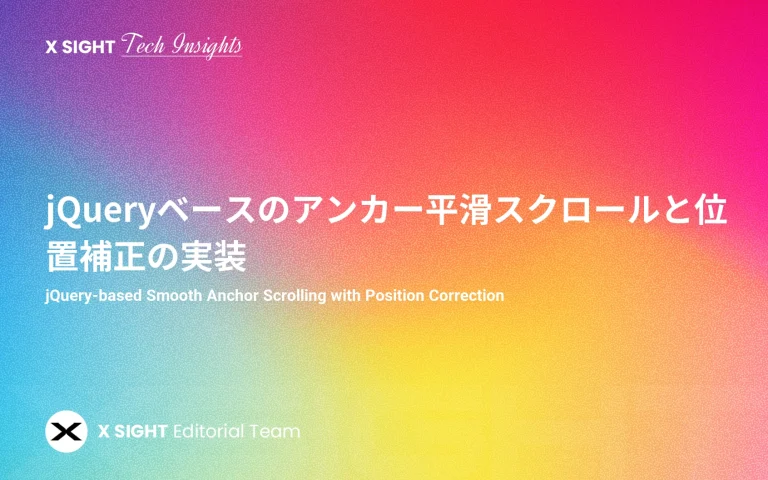 X SIGHT Tech Insights

jQueryベースのアンカー平滑スクロールと位置補正の実装

jQuery-based Smooth Anchor Scrolling with Position Correction

X SIGHT Editorial Team